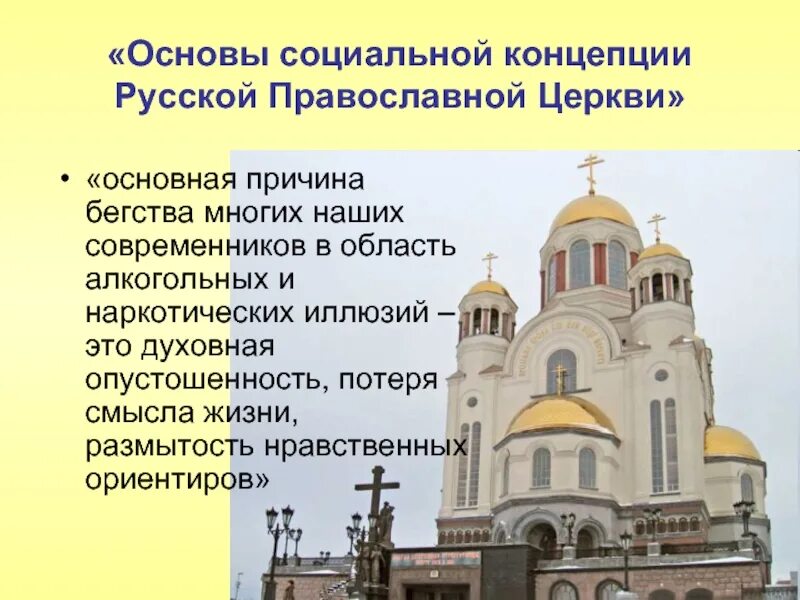 «Основы социальной концепции Русской Православной Церкви»

• «основная причина бегства многих наших современников в область алкогольных и наркотических иллюзий – это духовная опустошенность, потеря смысла жизни, размытость нравственных ориентиров»